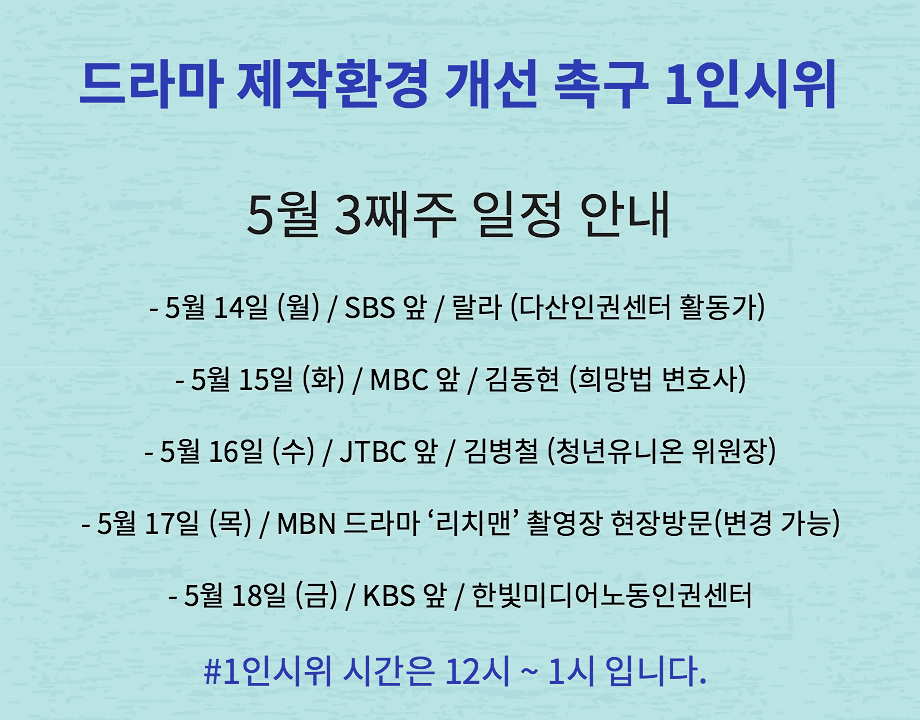 드라마 제작환경 개선 촉구 1인시위

5월 3째주 일정 안내

- 5월 14일 (월) / SBS 앞 / 랄라 (다산인권센터 활동가)

- 5월 15일 (화) / MBC 앞 / 김동현 (희망법 변호사)

- 5월 16일 (수) / JTBC 앞 / 김병철 (청년유니온 위원장)

- 5월 17일 (목) / MBN 드라마 ‘리치맨’ 촬영장 현장방문(변경 가능)

- 5월 18일 (금) / KBS 앞 / 한빛미디어노동인권센터

#1인시위 시간은 12시 ~ 1시 입니다.